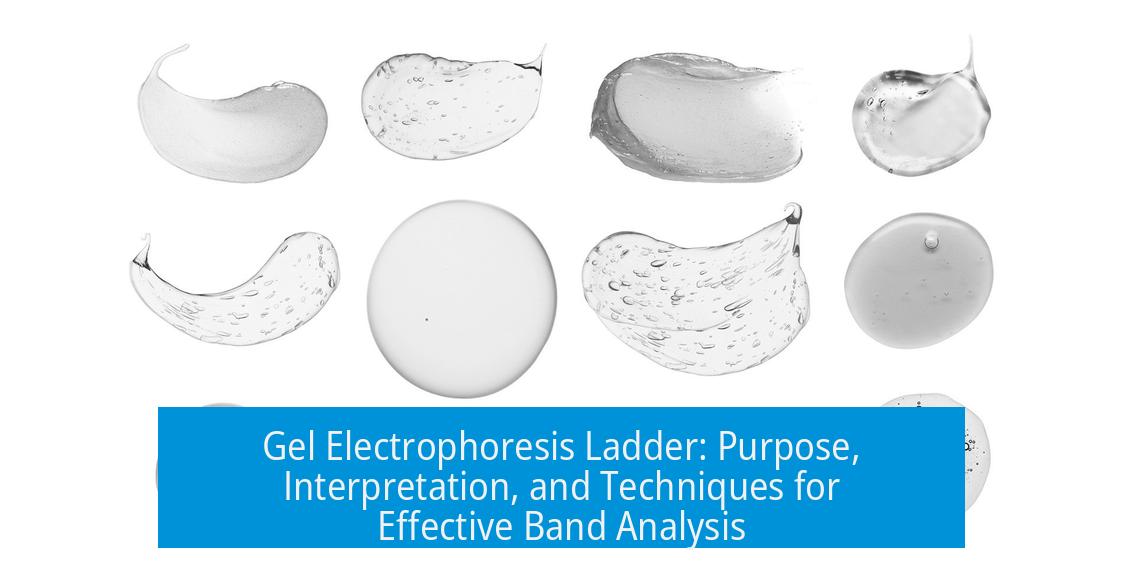 Gel Electrophoresis Ladder: Purpose, Interpretation, and Techniques for Effective Band Analysis